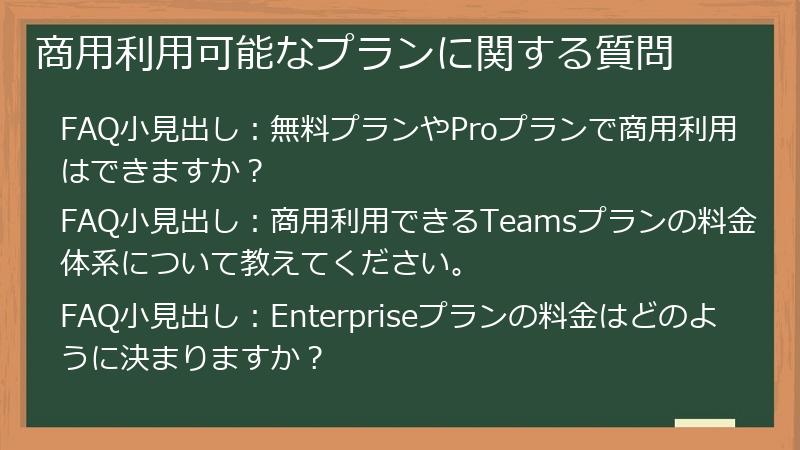 商用利用可能なプランに関する質問

FAQ小見出し：無料プランやProプランで商用利用はできますか？

FAQ小見出し：商用利用できるTeamsプランの料金体系について教えてください。

FAQ小見出し：Enterpriseプランの料金はどのように決まりますか？